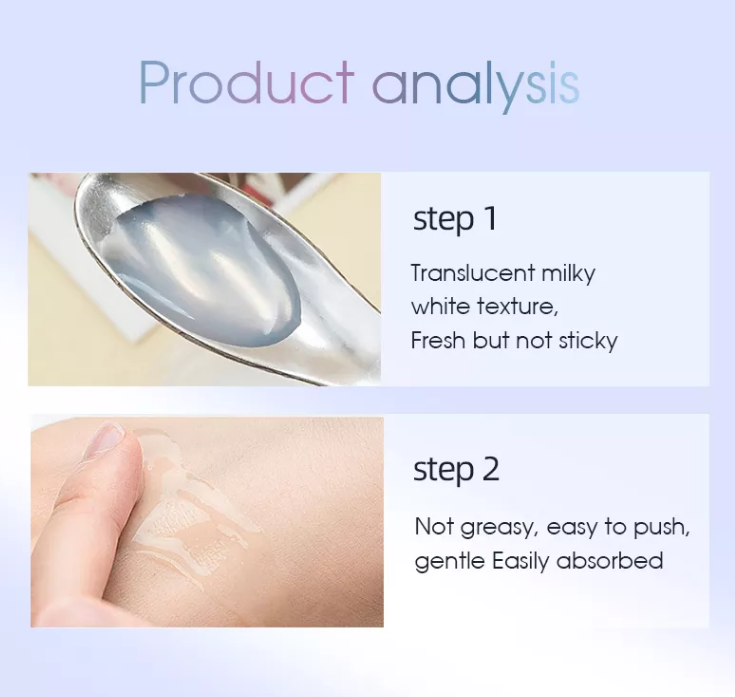 Product analysis

step 1

Translucent milky white texture, Fresh but not sticky

step 2

Not greasy, easy to push, gentle Easily absorbed